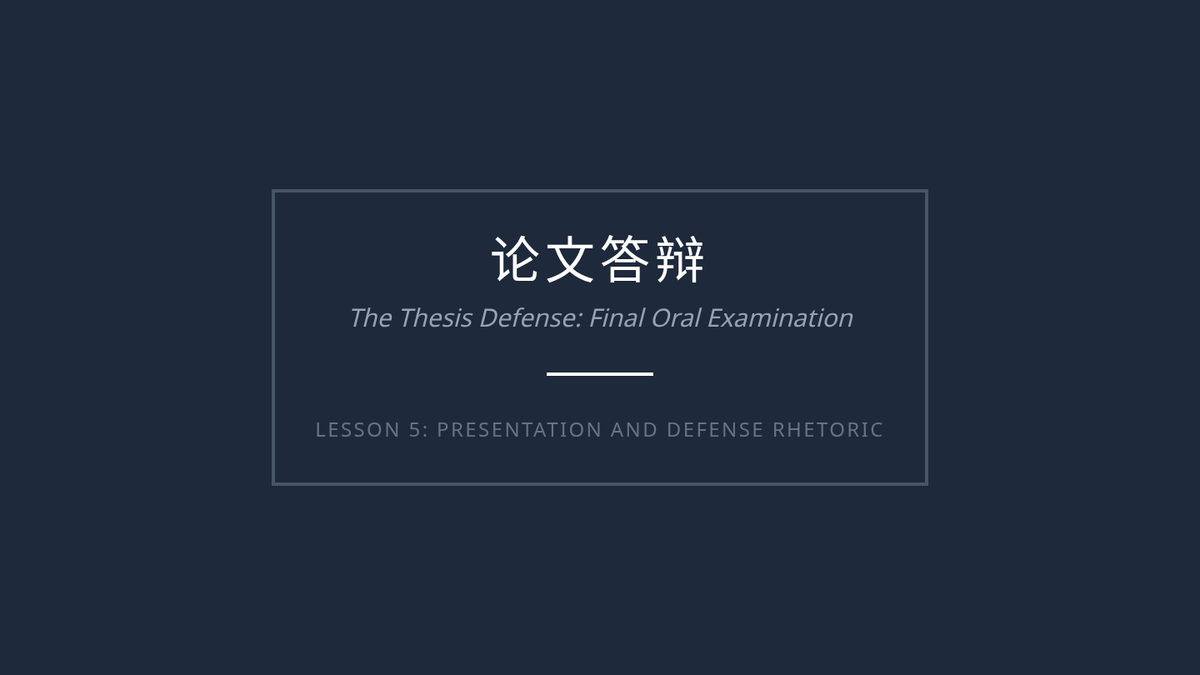 论文答辩

The Thesis Defense: Final Oral Examination

LESSON 5: PRESENTATION AND DEFENSE RHETORIC